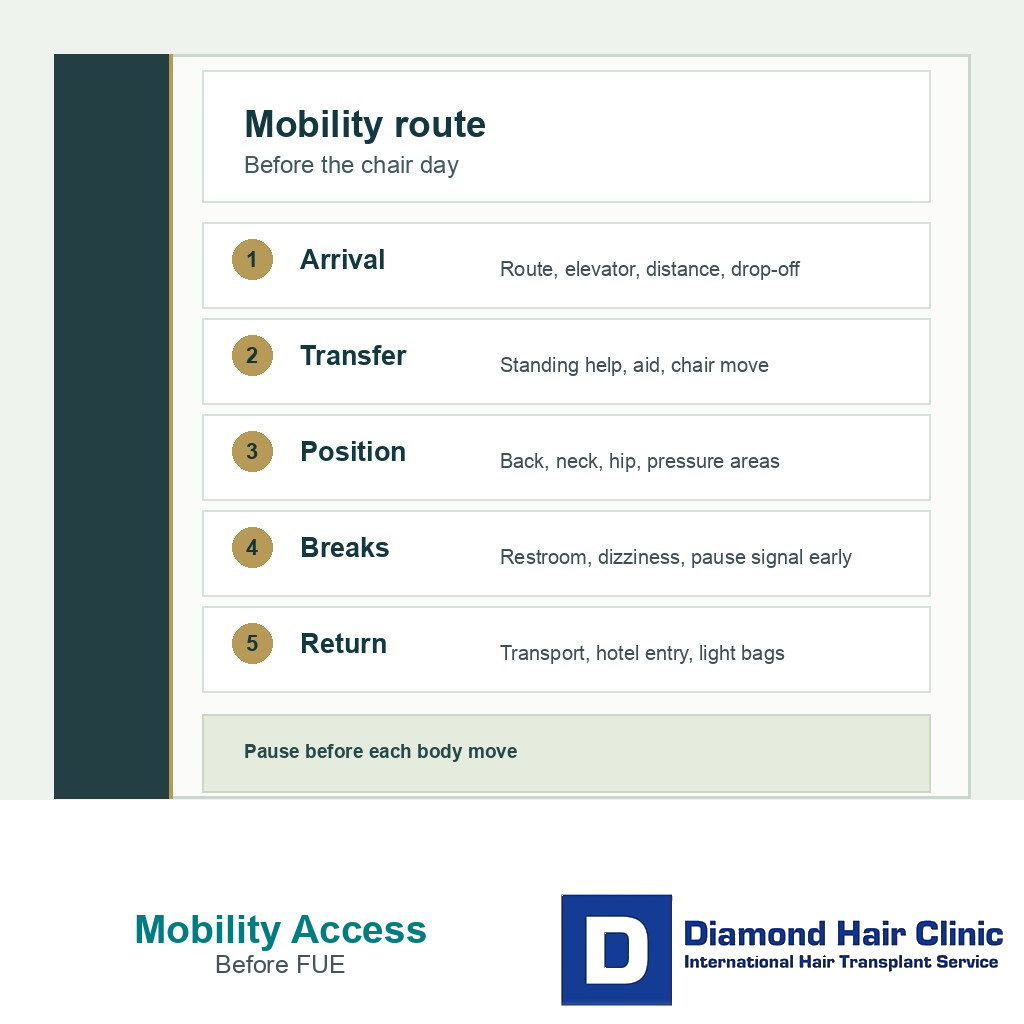 Mobility route
Before the chair day

1 Arrival
Route, elevator, distance, drop-off

2 Transfer
Standing help, aid, chair move

3 Position
Back, neck, hip, pressure areas

4 Breaks
Restroom, dizziness, pause signal early

5 Return
Transport, hotel entry, light bags

Pause before each body move

Mobility Access
Before FUE

D
Diamond Hair Clinic
International Hair Transplant Service